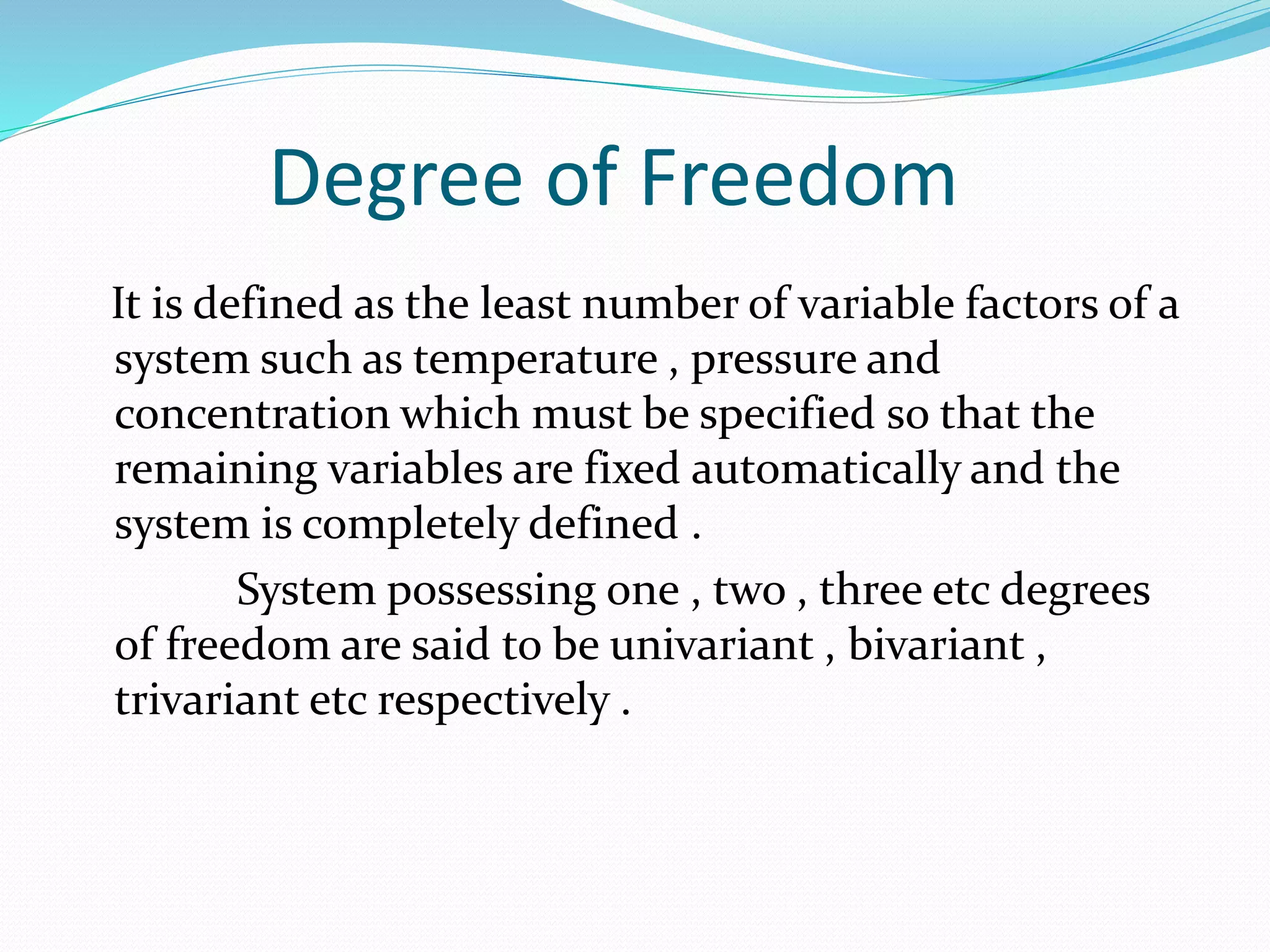 Degree of Freedom

It is defined as the least number of variable factors of a system such as temperature , pressure and concentration which must be specified so that the remaining variables are fixed automatically and the system is completely defined .

System possessing one , two , three etc degrees of freedom are said to be univariant , bivariant , trivariant etc respectively .